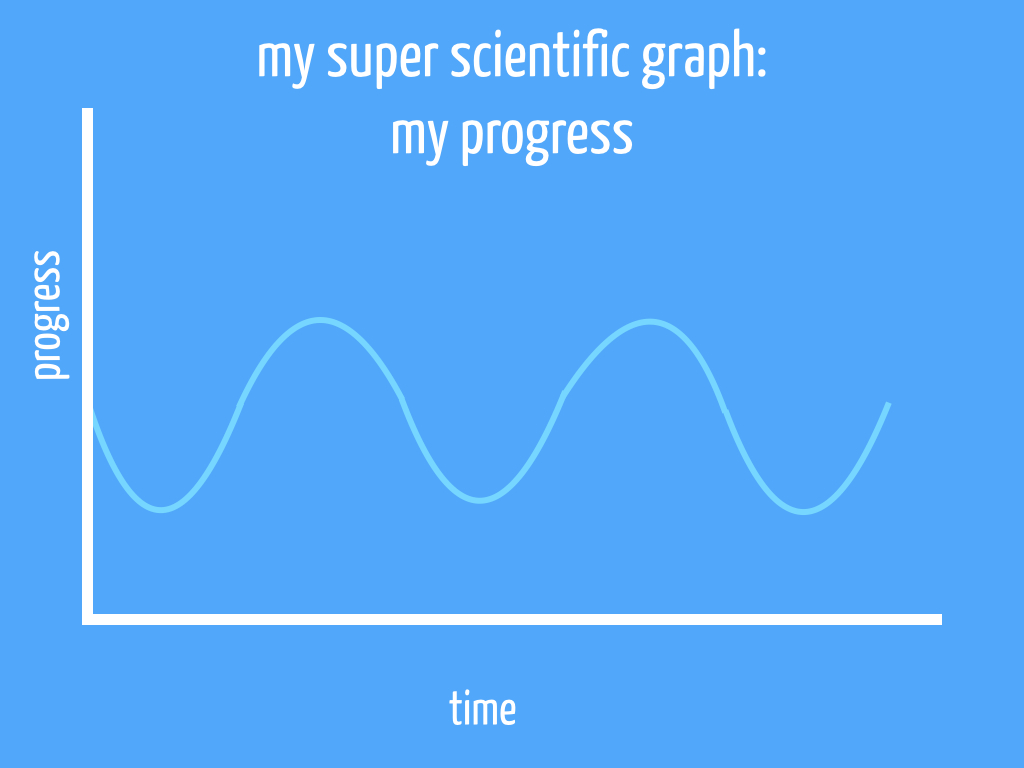 my super scientific graph:
my progress

progress

time